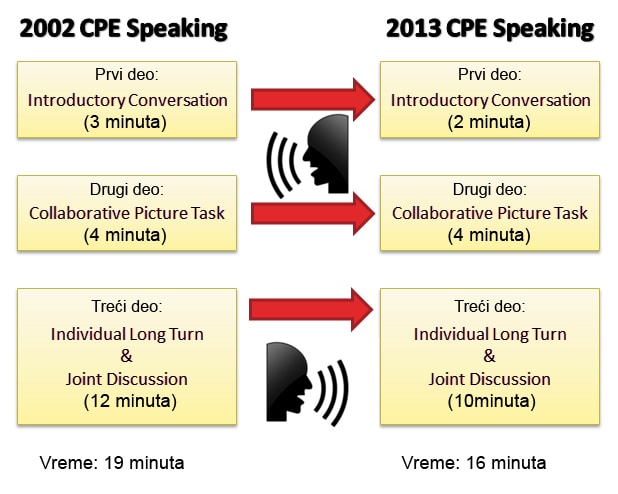 2002 CPE Speaking

Prvi deo:
Introductory Conversation
(3 minuta)

Drugi deo:
Collaborative Picture Task
(4 minuta)

Treći deo:
Individual Long Turn
&
Joint Discussion
(12 minuta)

Vreme: 19 minuta

2013 CPE Speaking

Prvi deo:
Introductory Conversation
(2 minuta)

Drugi deo:
Collaborative Picture Task
(4 minuta)

Treći deo:
Individual Long Turn
&
Joint Discussion
(10minuta)

Vreme: 16 minuta